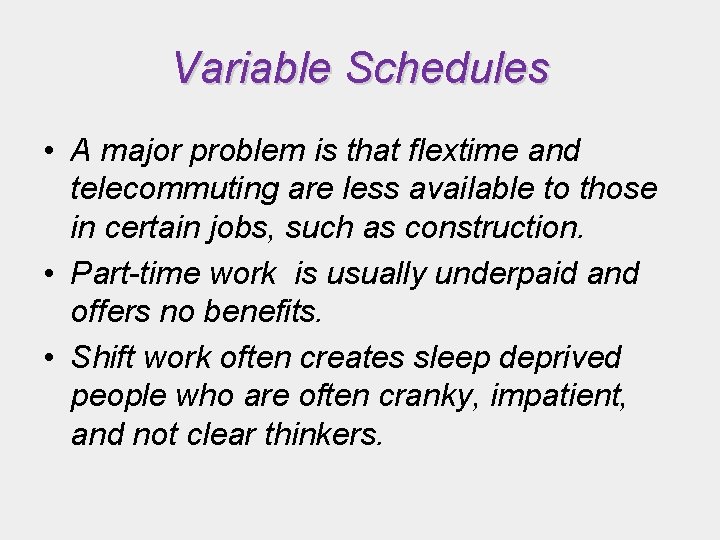 Variable Schedules

• A major problem is that flextime and telecommuting are less available to those in certain jobs, such as construction.
• Part-time work is usually underpaid and offers no benefits.
• Shift work often creates sleep deprived people who are often cranky, impatient, and not clear thinkers.